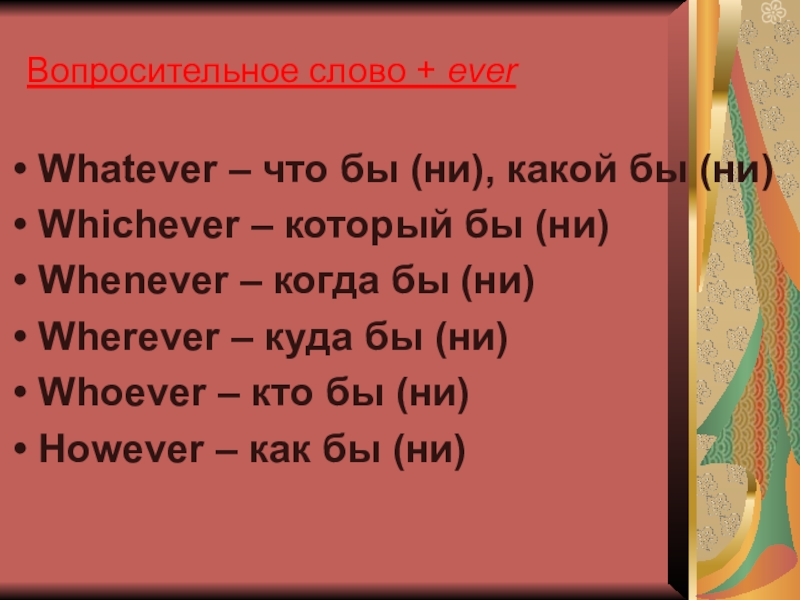 Вопросительное слово + ever

• Whatever – что бы (ни), какой бы (ни)
• Whichever – который бы (ни)
• Whenever – когда бы (ни)
• Wherever – куда бы (ни)
• Whoever – кто бы (ни)
• However – как бы (ни)